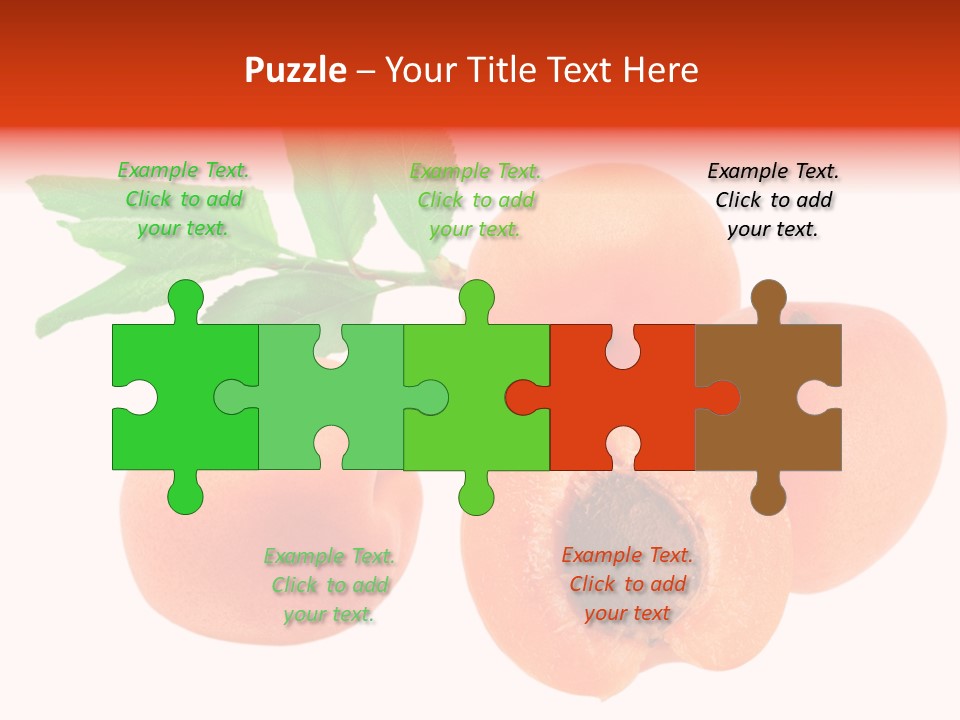 Puzzle – Your Title Text Here

Example Text. Click to add your text.

Example Text. Click to add your text.

Example Text. Click to add your text.

Example Text. Click to add your text.

Example Text. Click to add your text